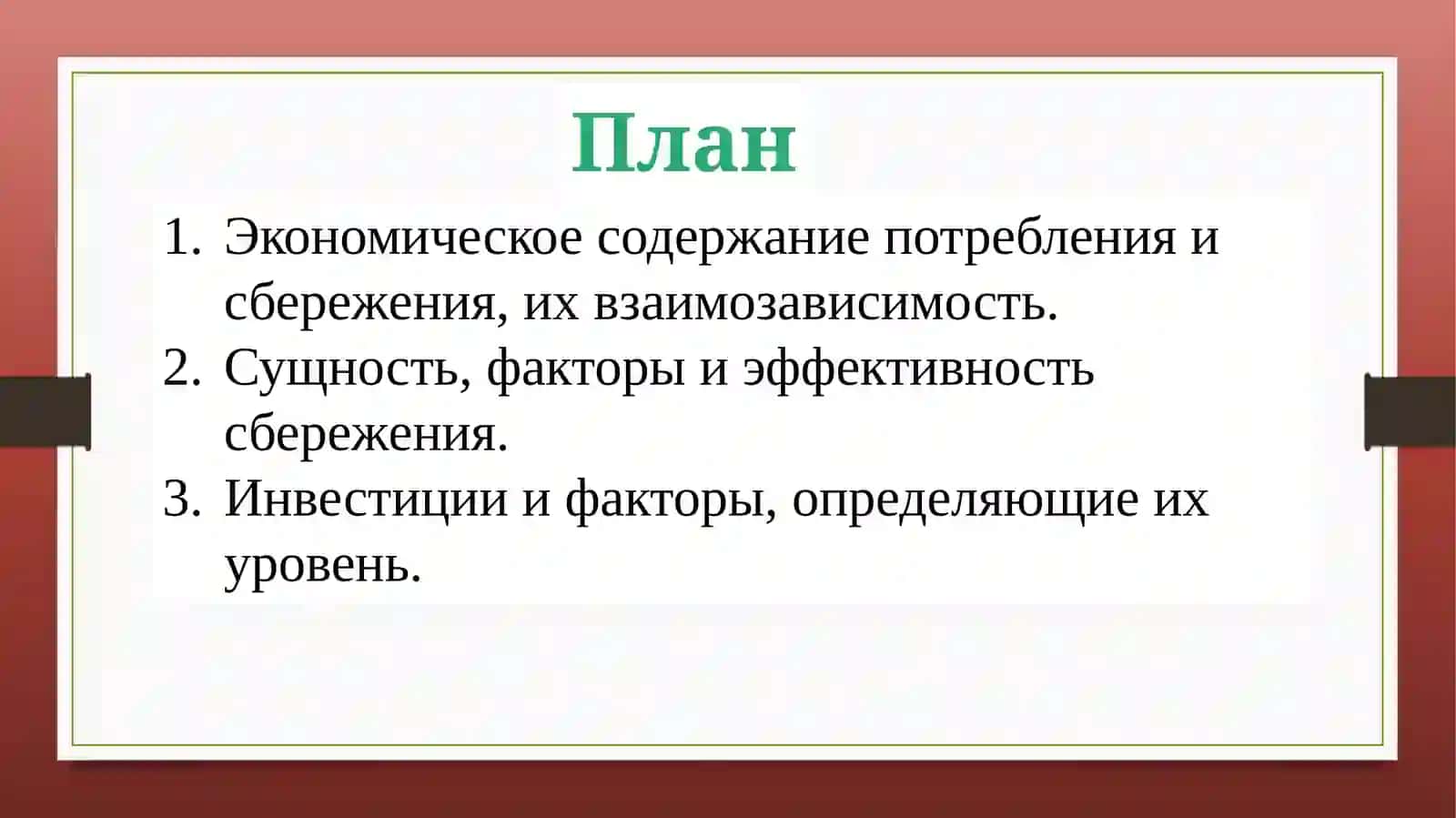 План

1. Экономическое содержание потребления и сбережения, их взаимозависимость.
2. Сущность, факторы и эффективность сбережения.
3. Инвестиции и факторы, определяющие их уровень.